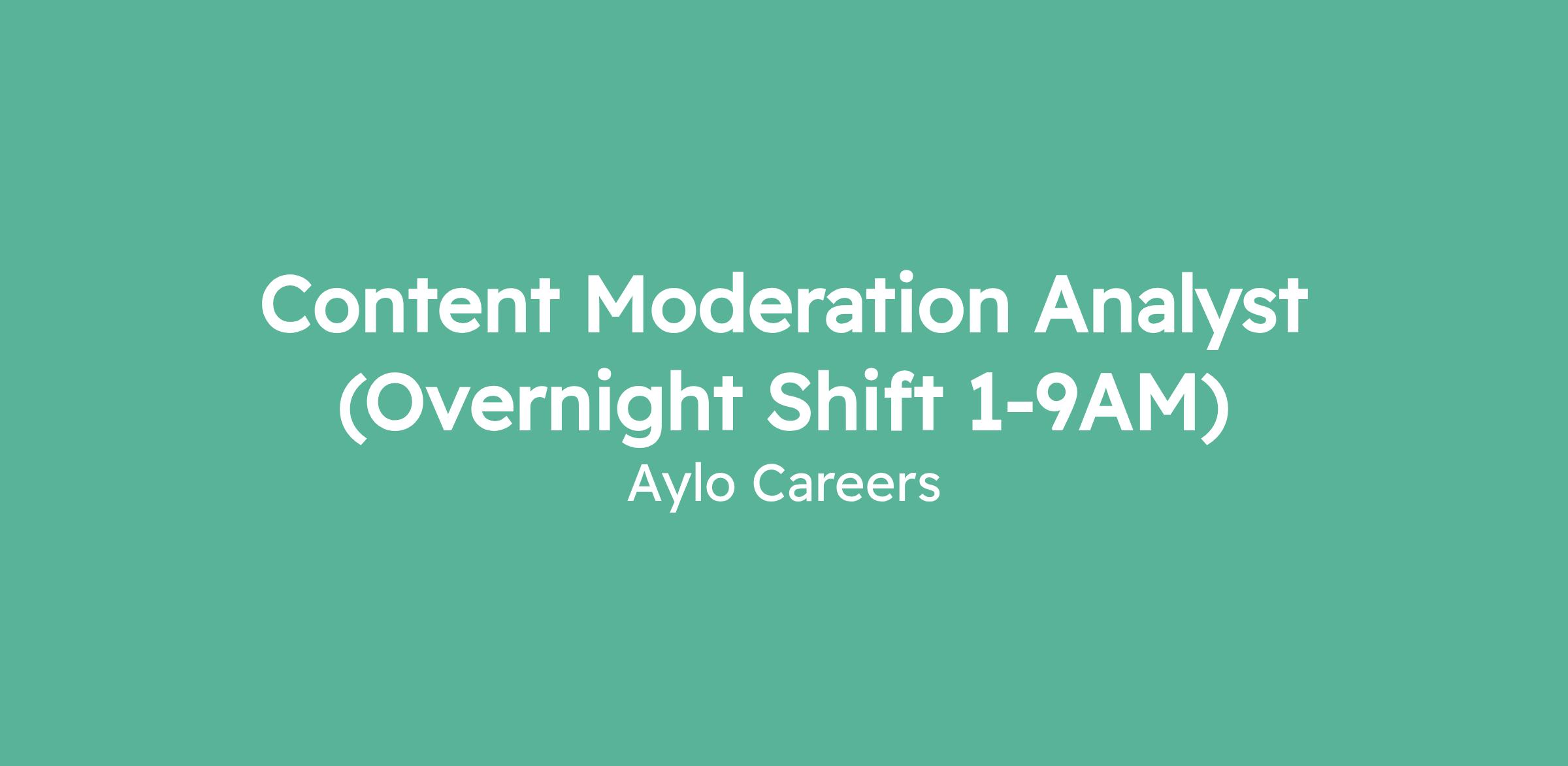 Content Moderation Analyst (Overnight Shift 1-9AM)

Aylo Careers